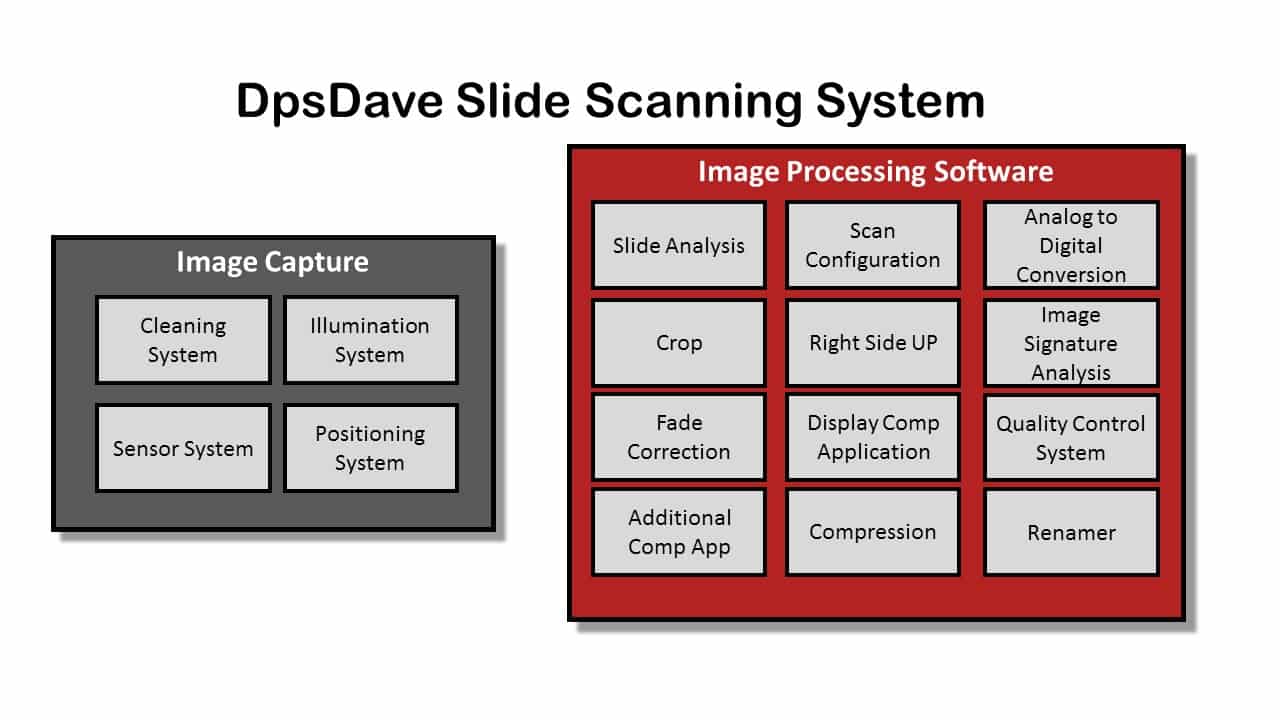 DpsDave Slide Scanning System

Image Capture

Cleaning System

Illumination System

Sensor System

Positioning System

Image Processing Software

Slide Analysis

Scan Configuration

Analog to Digital Conversion

Crop

Right Side UP

Image Signature Analysis

Fade Correction

Display Comp Application

Quality Control System

Additional Comp App

Compression

Renamer